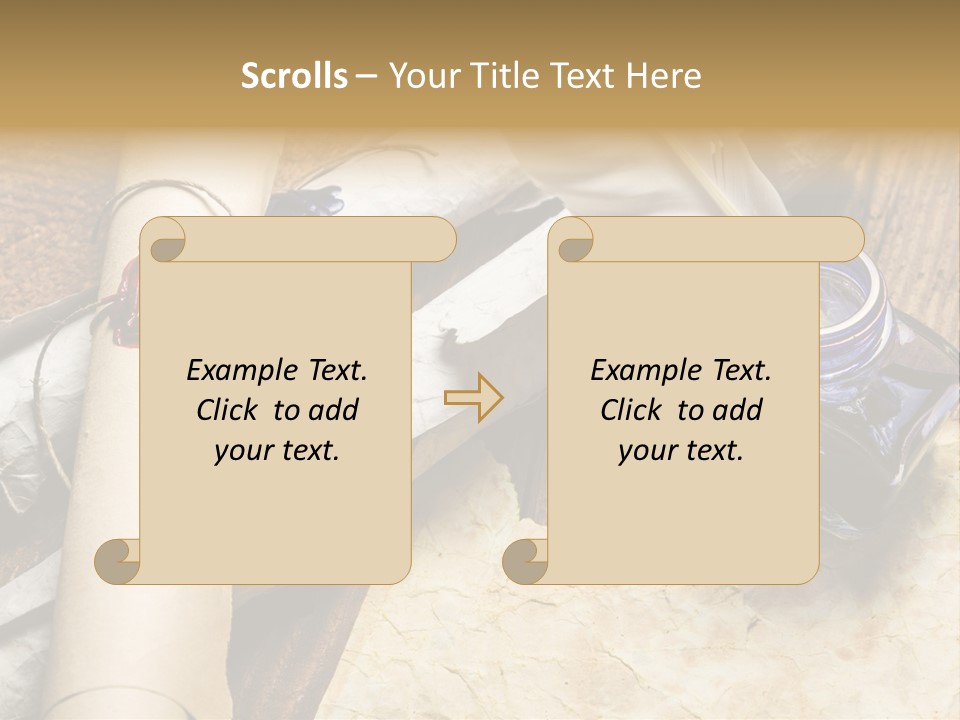 Scrolls – Your Title Text Here

Example Text. Click to add your text.

Example Text. Click to add your text.